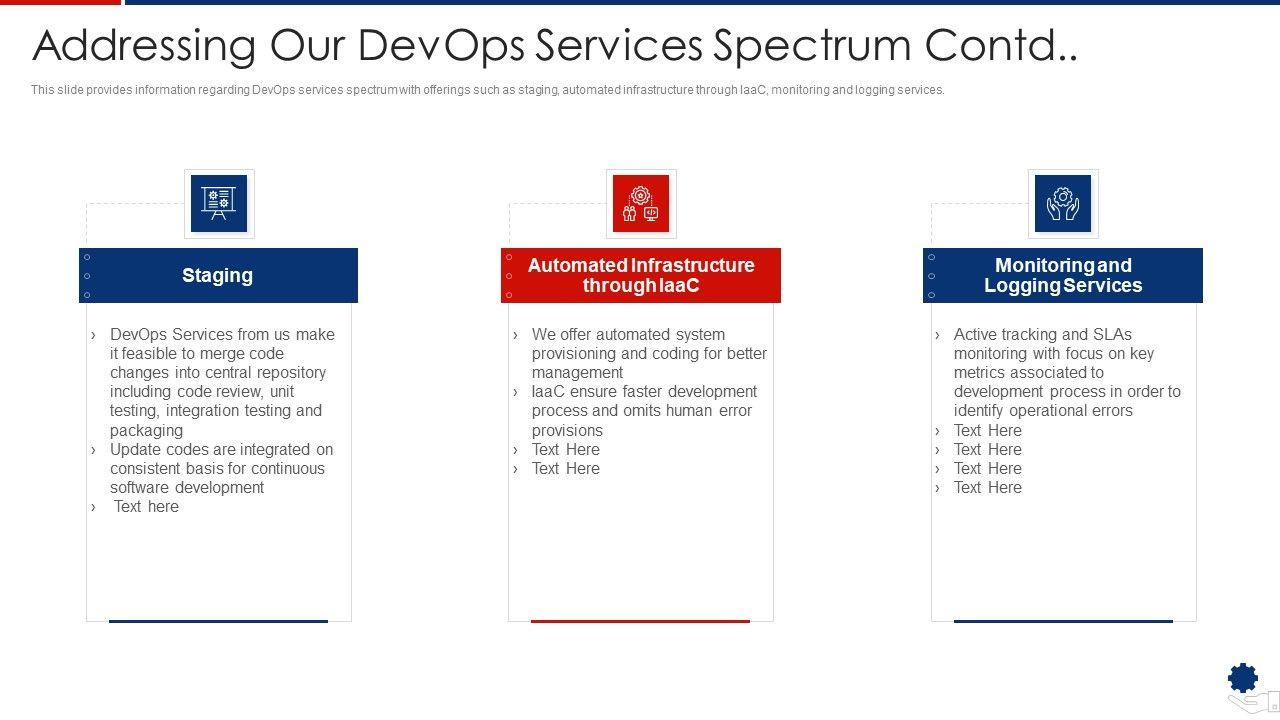 Addressing Our DevOps Services Spectrum Contd..

This slide provides information regarding DevOps services spectrum with offerings such as staging, automated infrastructure through IaaC, monitoring and logging services.

Staging

› DevOps Services from us make it feasible to merge code changes into central repository including code review, unit testing, integration testing and packaging
› Update codes are integrated on consistent basis for continuous software development
› Text here

Automated Infrastructure through IaaC

› We offer automated system provisioning and coding for better management
› IaaC ensure faster development process and omits human error provisions
› Text Here
› Text Here

Monitoring and Logging Services

› Active tracking and SLAs monitoring with focus on key metrics associated to development process in order to identify operational errors
› Text Here
› Text Here
› Text Here
› Text Here